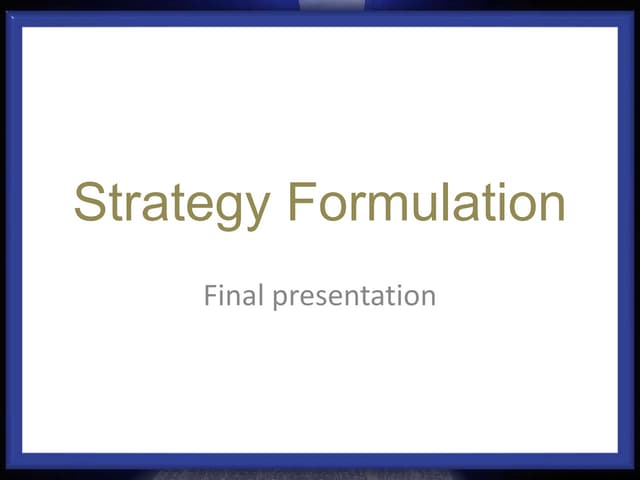 Strategy Formulation

Final presentation